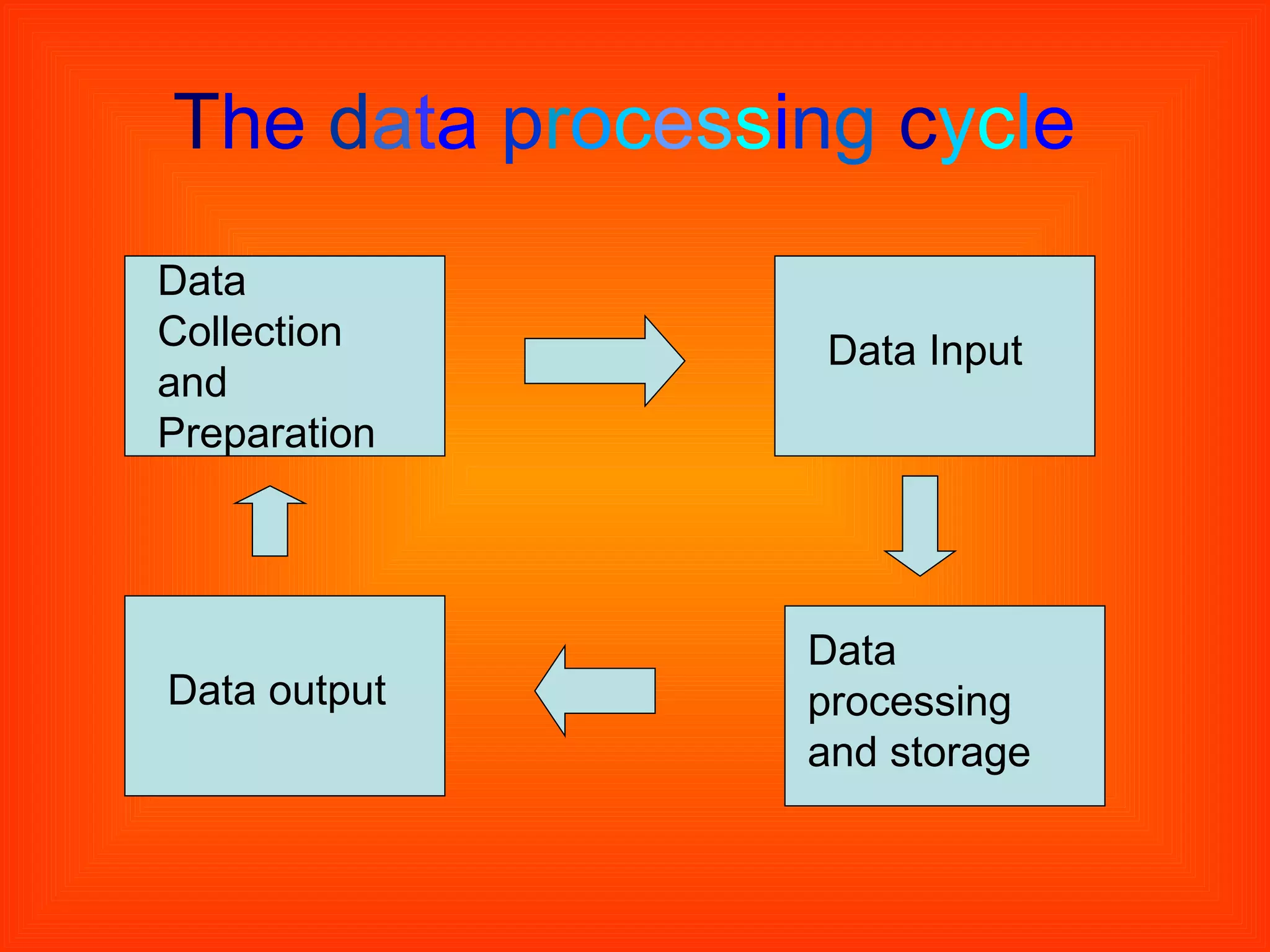 The data processing cycle

Data Collection and Preparation

Data Input

Data processing and storage

Data output